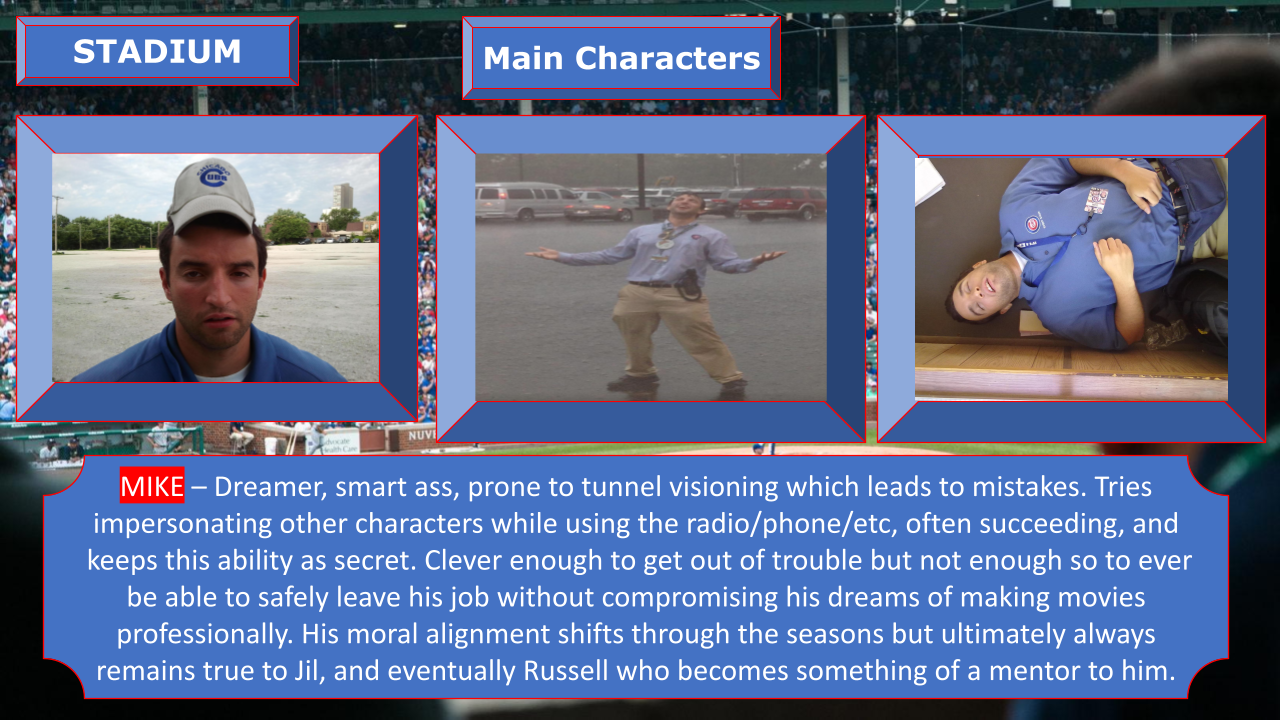 STADIUM

Main Characters

MIKE – Dreamer, smart ass, prone to tunnel visioning which leads to mistakes. Tries impersonating other characters while using the radio/phone/etc, often succeeding, and keeps this ability as secret. Clever enough to get out of trouble but not enough so to ever be able to safely leave his job without compromising his dreams of making movies professionally. His moral alignment shifts through the seasons but ultimately always remains true to Jil, and eventually Russell who becomes something of a mentor to him.